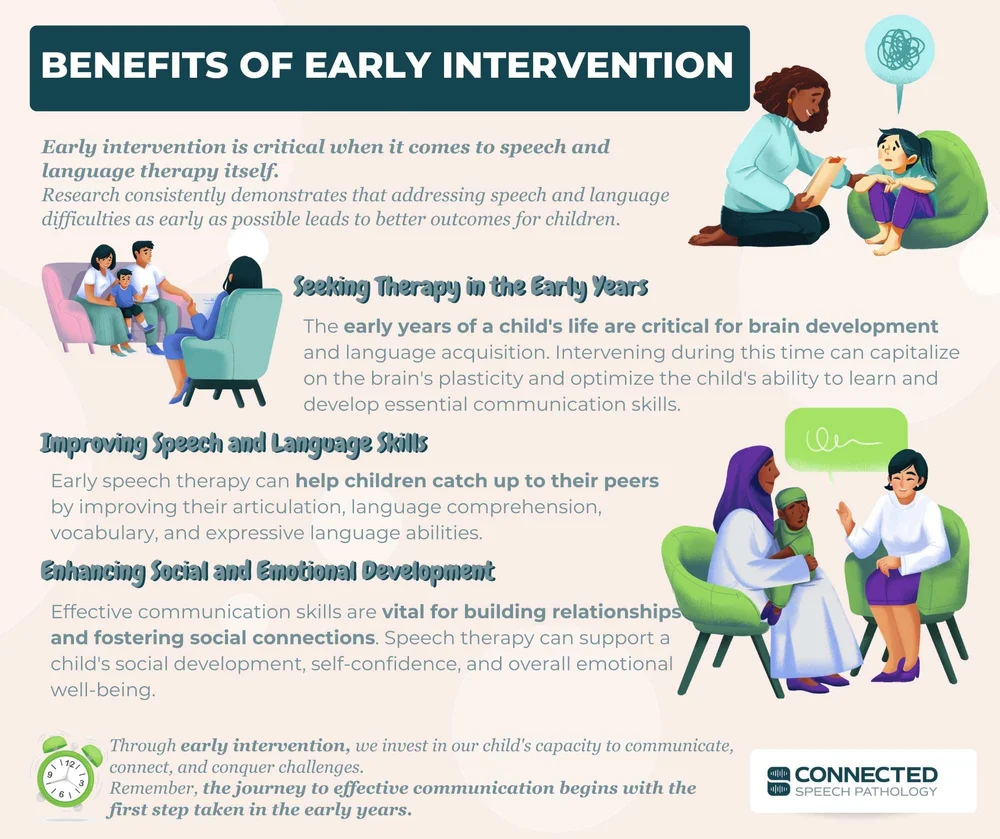 BENEFITS OF EARLY INTERVENTION

Early intervention is critical when it comes to speech and language therapy itself.
Research consistently demonstrates that addressing speech and language difficulties as early as possible leads to better outcomes for children.

Seeking Therapy in the Early Years

The early years of a child's life are critical for brain development and language acquisition. Intervening during this time can capitalize on the brain's plasticity and optimize the child's ability to learn and develop essential communication skills.

Improving Speech and Language Skills

Early speech therapy can help children catch up to their peers by improving their articulation, language comprehension, vocabulary, and expressive language abilities.

Enhancing Social and Emotional Development

Effective communication skills are vital for building relationships and fostering social connections. Speech therapy can support a child's social development, self-confidence, and overall emotional well-being.

Through early intervention, we invest in our child's capacity to communicate, connect, and conquer challenges.
Remember, the journey to effective communication begins with the first step taken in the early years.

CONNECTED
SPEECH PATHOLOGY